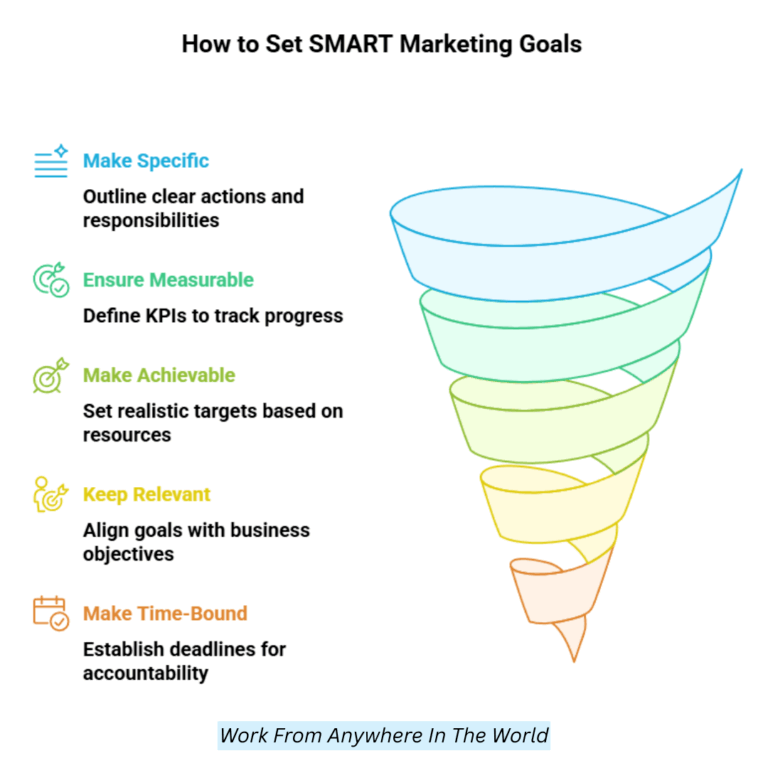 How to Set SMART Marketing Goals

Make Specific

Outline clear actions and responsibilities

Ensure Measurable

Define KPIs to track progress

Make Achievable

Set realistic targets based on resources

Keep Relevant

Align goals with business objectives

Make Time-Bound

Establish deadlines for accountability

Work From Anywhere In The World